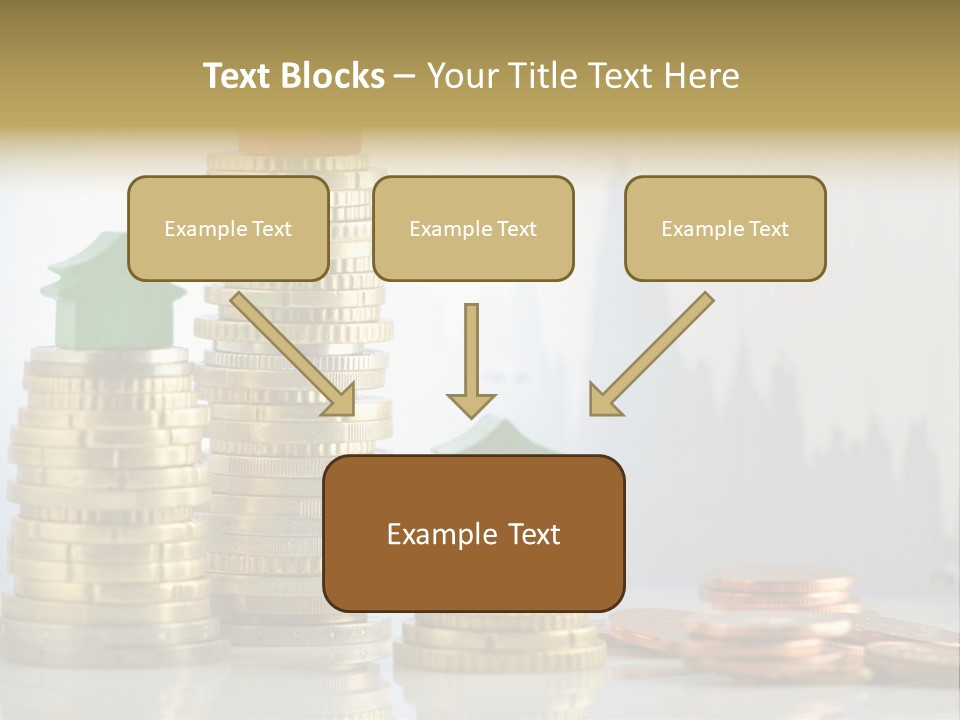 Text Blocks – Your Title Text Here

Example Text

Example Text

Example Text

Example Text